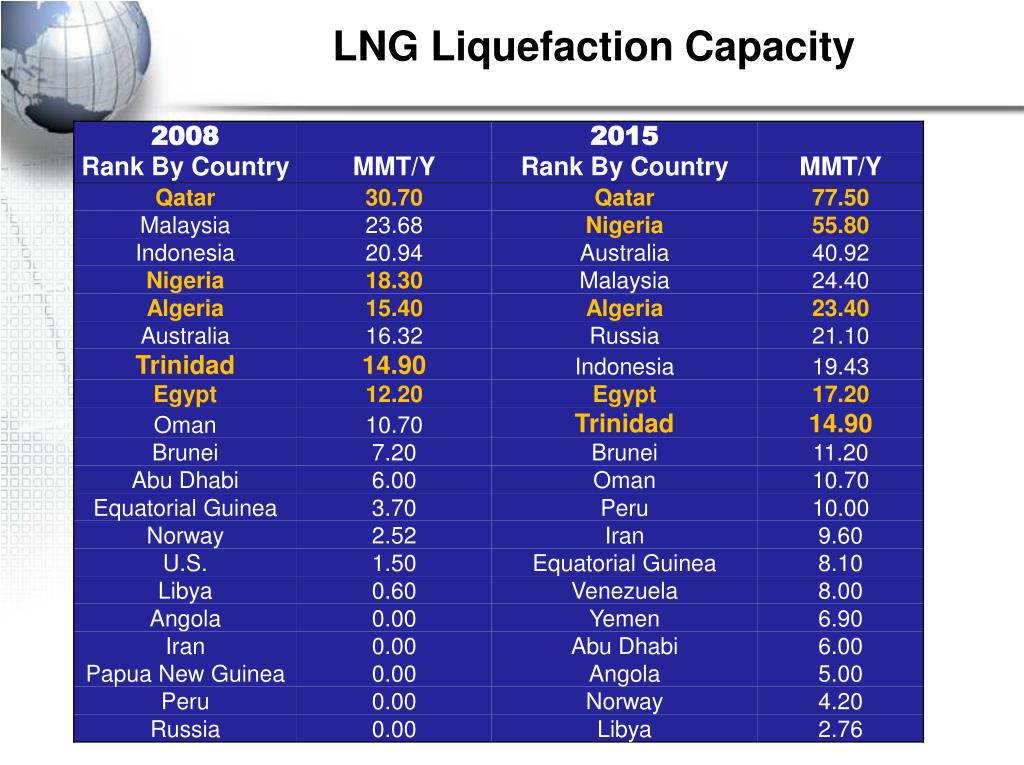 LNG Liquefaction Capacity

| 2008 Rank By Country | MMT/Y | 2015 Rank By Country | MMT/Y |
|---|---|---|---|
| Qatar | 30.70 | Qatar | 77.50 |
| Malaysia | 23.68 | Nigeria | 55.80 |
| Indonesia | 20.94 | Australia | 40.92 |
| Nigeria | 18.30 | Malaysia | 24.40 |
| Algeria | 15.40 | Algeria | 23.40 |
| Australia | 16.32 | Russia | 21.10 |
| Trinidad | 14.90 | Indonesia | 19.43 |
| Egypt | 12.20 | Egypt | 17.20 |
| Oman | 10.70 | Trinidad | 14.90 |
| Brunei | 7.20 | Brunei | 11.20 |
| Abu Dhabi | 6.00 | Oman | 10.70 |
| Equatorial Guinea | 3.70 | Peru | 10.00 |
| Norway | 2.52 | Iran | 9.60 |
| U.S. | 1.50 | Equatorial Guinea | 8.10 |
| Libya | 0.60 | Venezuela | 8.00 |
| Angola | 0.00 | Yemen | 6.90 |
| Iran | 0.00 | Abu Dhabi | 6.00 |
| Papua New Guinea | 0.00 | Angola | 5.00 |
| Peru | 0.00 | Norway | 4.20 |
| Russia | 0.00 | Libya | 2.76 |